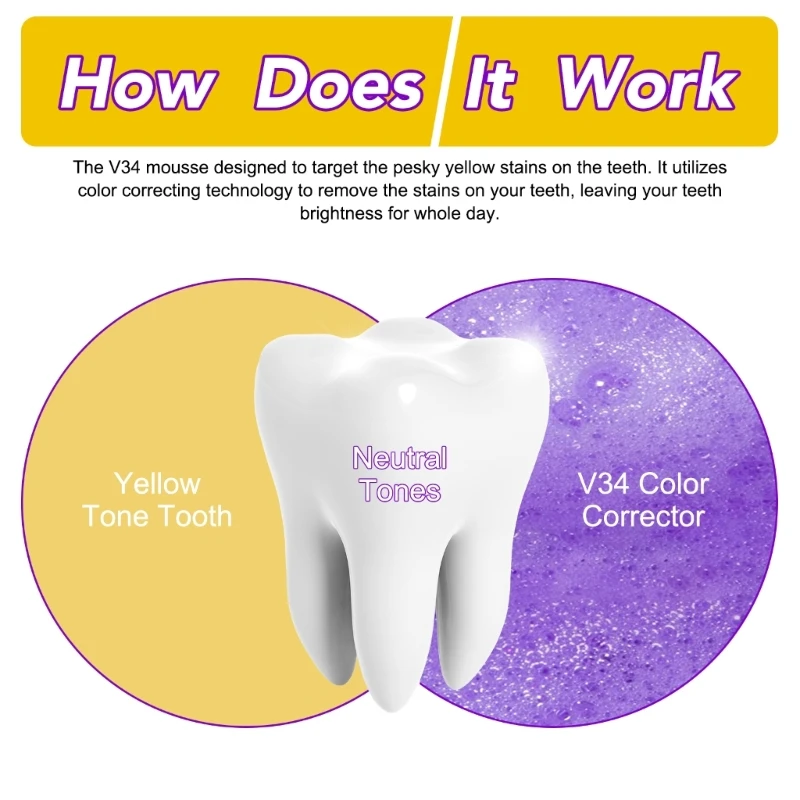 How Does It Work

The V34 mousse designed to target the pesky yellow stains on the teeth. It utilizes color correcting technology to remove the stains on your teeth, leaving your teeth brightness for whole day.

Yellow Tone Tooth

Neutral Tones

V34 Color Corrector